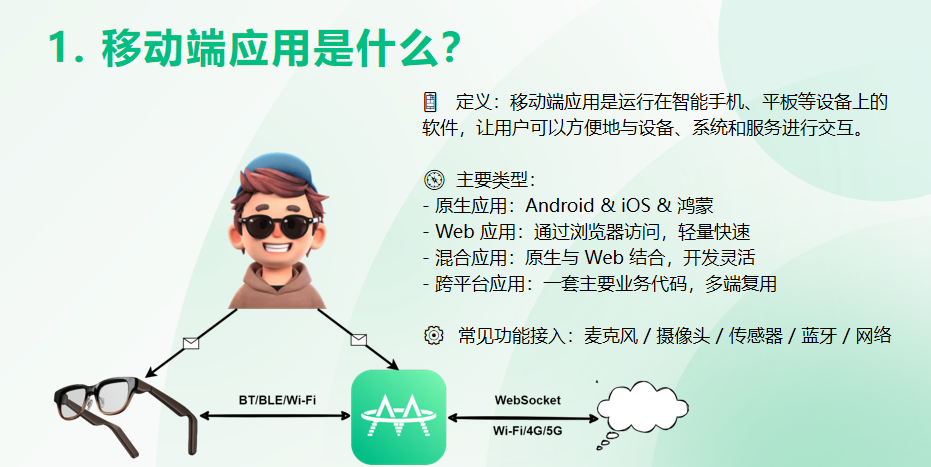 1. 移动端应用是什么?

定义：移动端应用是运行在智能手机、平板等设备上的软件，让用户可以方便地与设备、系统和服务进行交互。

主要类型：
- 原生应用：Android & iOS & 鸿蒙
- Web 应用：通过浏览器访问，轻量快速
- 混合应用：原生与 Web 结合，开发灵活
- 跨平台应用：一套主要业务代码，多端复用

常见功能接入：麦克风 / 摄像头 / 传感器 / 蓝牙 / 网络

BT/BLE/Wi-Fi

WebSocket

Wi-Fi/4G/5G